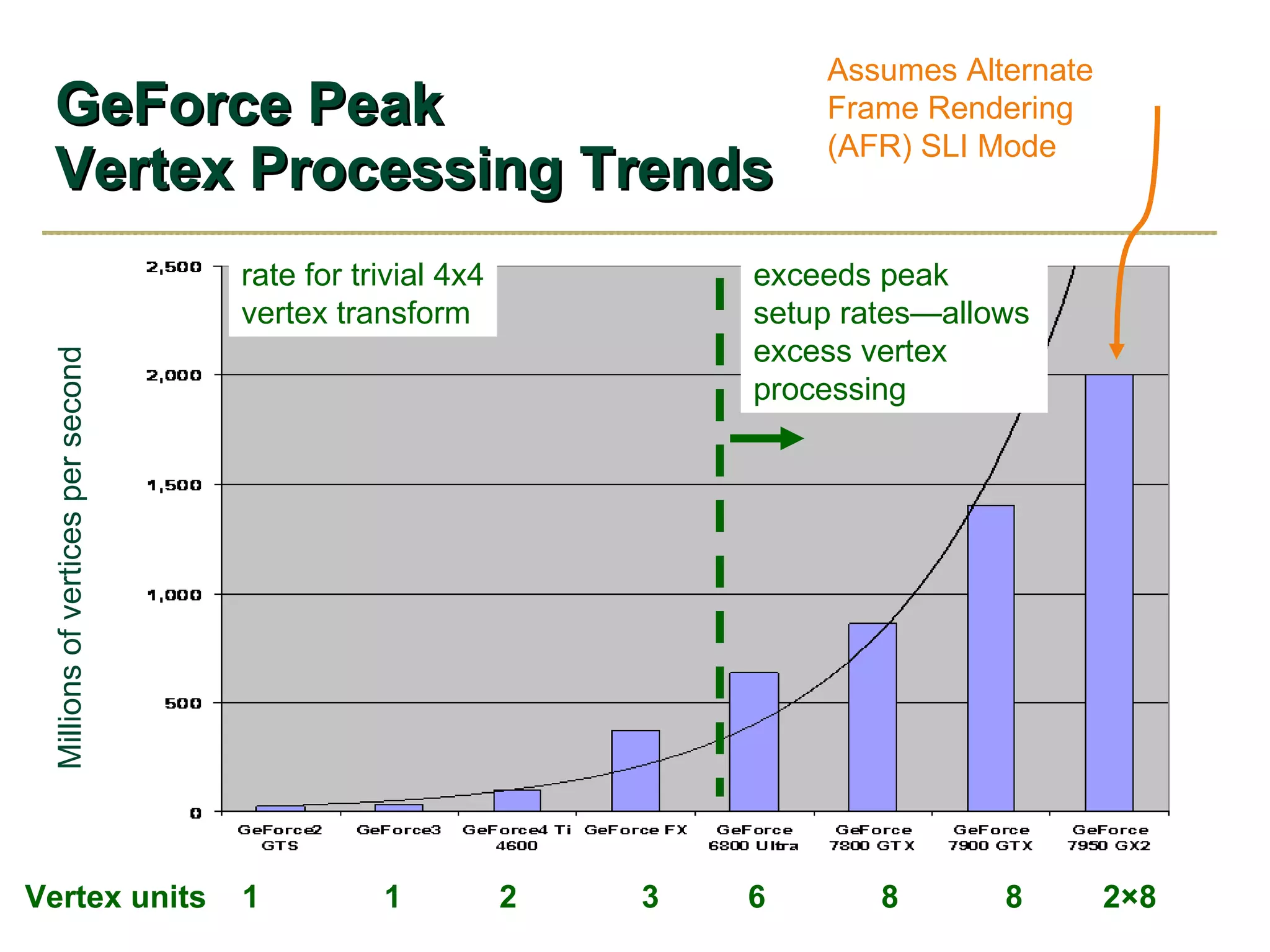 GeForce Peak
Vertex Processing Trends

Assumes Alternate Frame Rendering (AFR) SLI Mode

rate for trivial 4x4 vertex transform

exceeds peak setup rates—allows excess vertex processing

Millions of vertices per second

2,500
2,000
1,500
1,000
500
0

GeForce2 GTS
GeForce3
GeForce4 Ti 4600
GeForce FX
GeForce 6800 Ultra
GeForce 7800 GTX
GeForce 7900 GTX
GeForce 7950 GX2

Vertex units 1 1 2 3 6 8 8 2×8